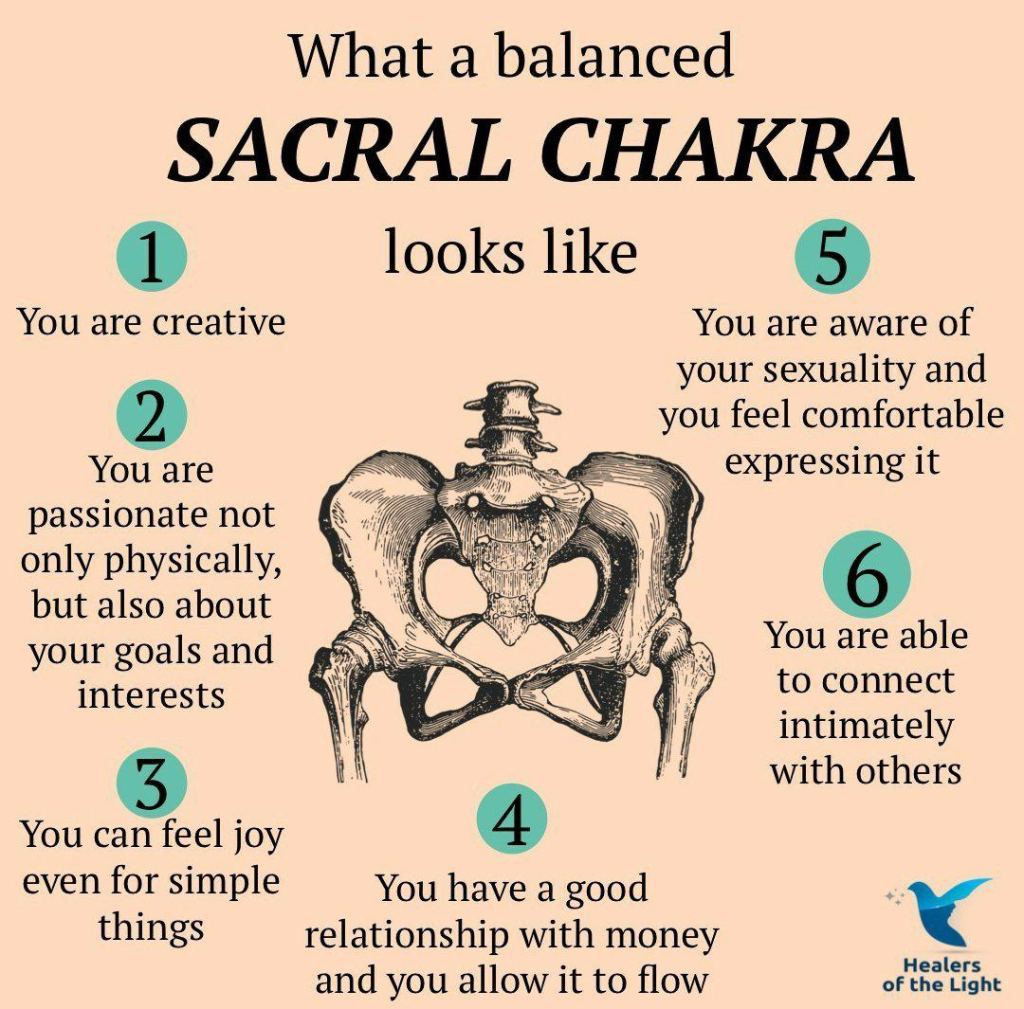 What a balanced
SACRAL CHAKRA
looks like

1
You are creative

2
You are passionate not only physically, but also about your goals and interests

3
You can feel joy even for simple things

4
You have a good relationship with money and you allow it to flow

5
You are aware of your sexuality and you feel comfortable expressing it

6
You are able to connect intimately with others

Healers of the Light